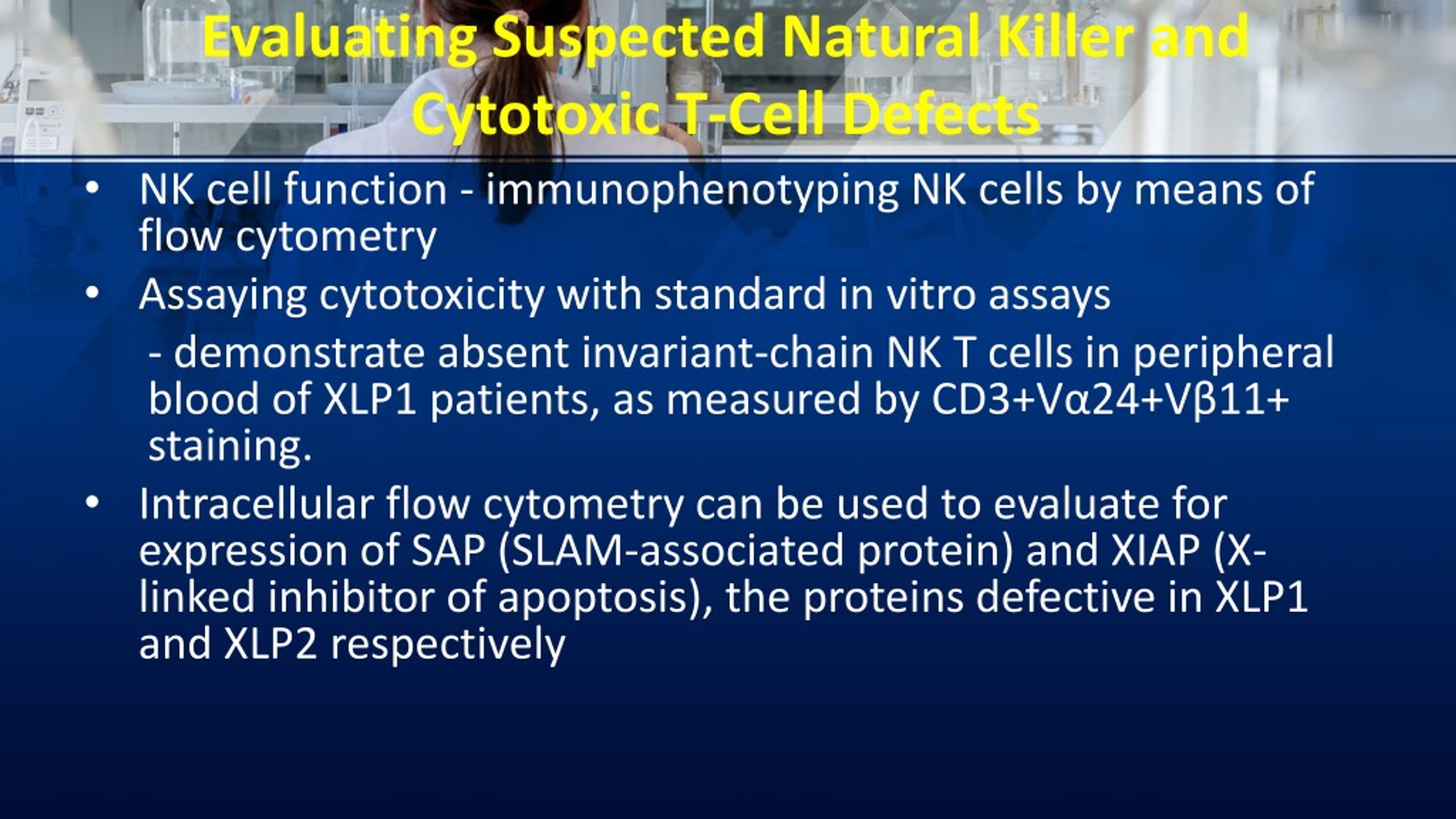 Evaluating Suspected Natural Killer and Cytotoxic T-Cell Defects

• NK cell function - immunophenotyping NK cells by means of flow cytometry
• Assaying cytotoxicity with standard in vitro assays
- demonstrate absent invariant-chain NK T cells in peripheral blood of XLP1 patients, as measured by CD3+Vα24+Vβ11+ staining.
• Intracellular flow cytometry can be used to evaluate for expression of SAP (SLAM-associated protein) and XIAP (X-linked inhibitor of apoptosis), the proteins defective in XLP1 and XLP2 respectively